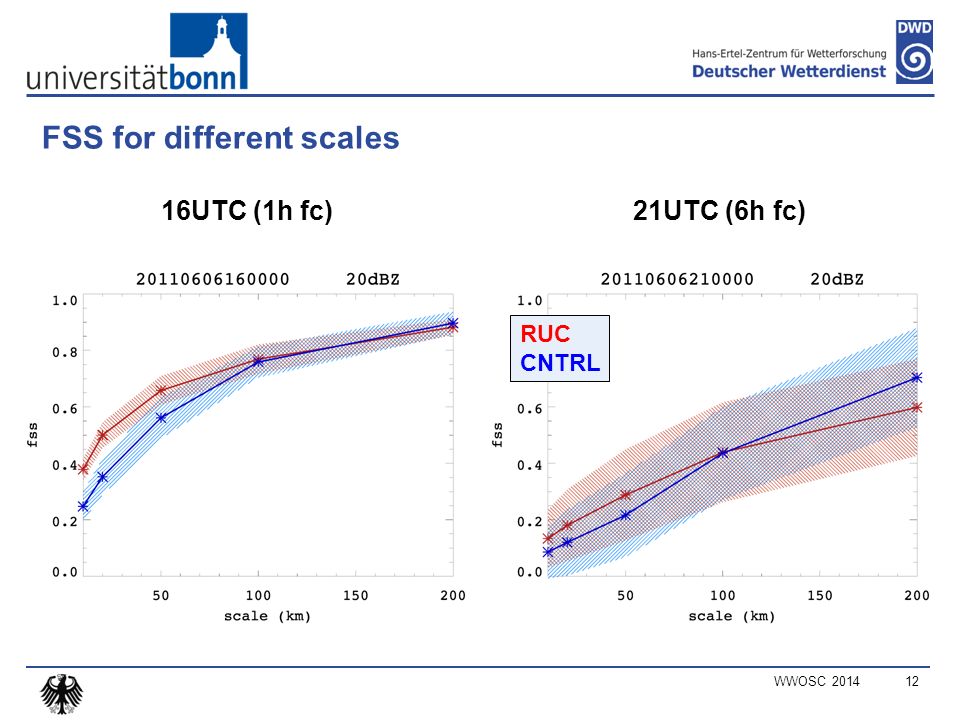 universitätbonn

Hans-Ertel-Zentrum für Wetterforschung
Deutscher Wetterdienst
DWD

FSS for different scales

16UTC (1h fc)

20110606160000 20dBZ

1.0
0.8
0.6
0.4
0.2
0.0
fss

50 100 150 200
scale (km)

21UTC (6h fc)

20110606210000 20dBZ

RUC
CNTRL

1.0
0.6
0.4
0.2
0.0
fss

50 100 150 200
scale (km)

WWOSC 2014 12